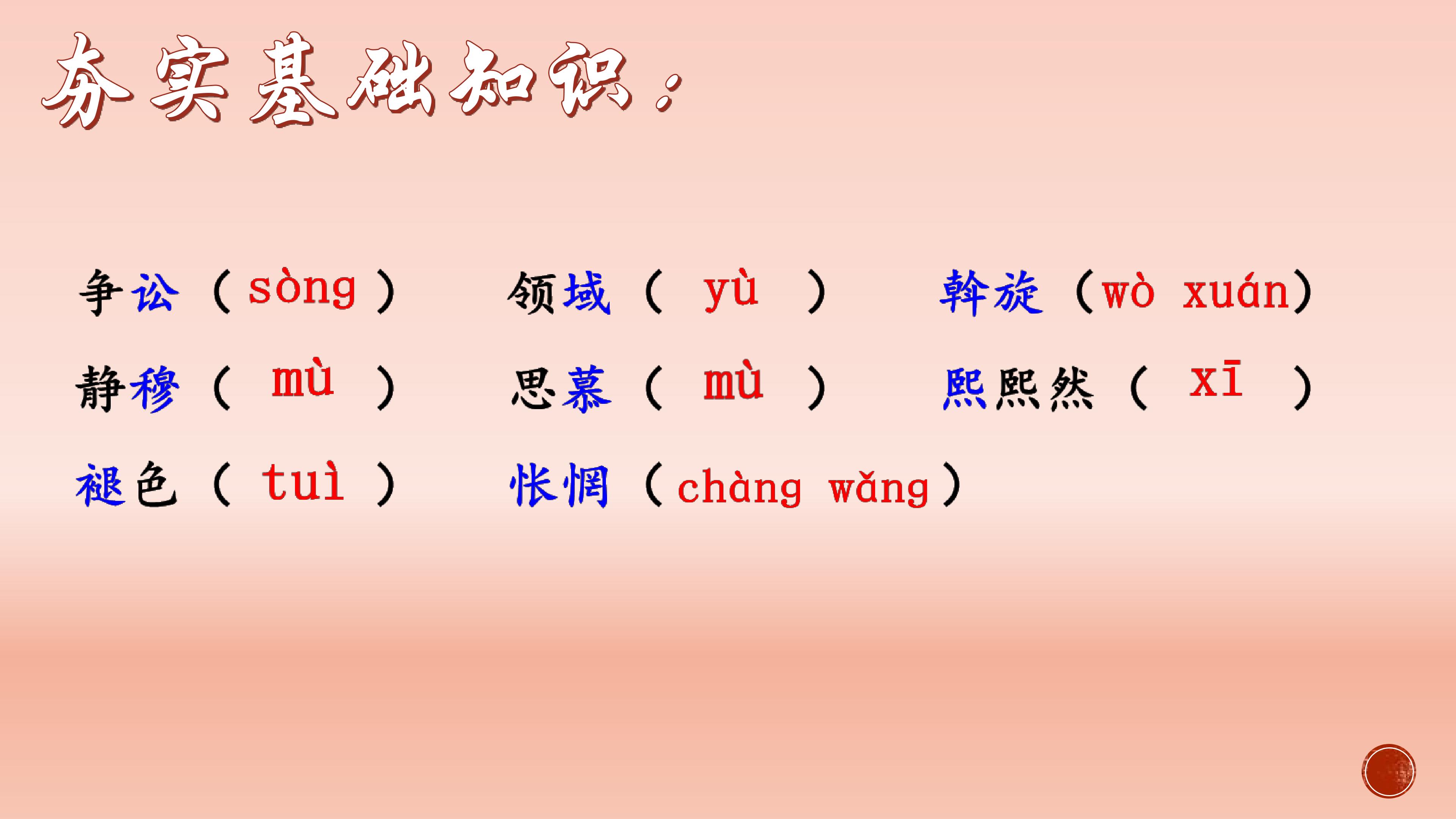 夯实基础知识：

争讼（sòng） 领域（ yù ） 斡旋（wò xuán）

静穆（ mù ） 思慕（ mù ） 熙熙然（ xī ）

褪色（ tuì ） 怅惘（chàng wǎng）